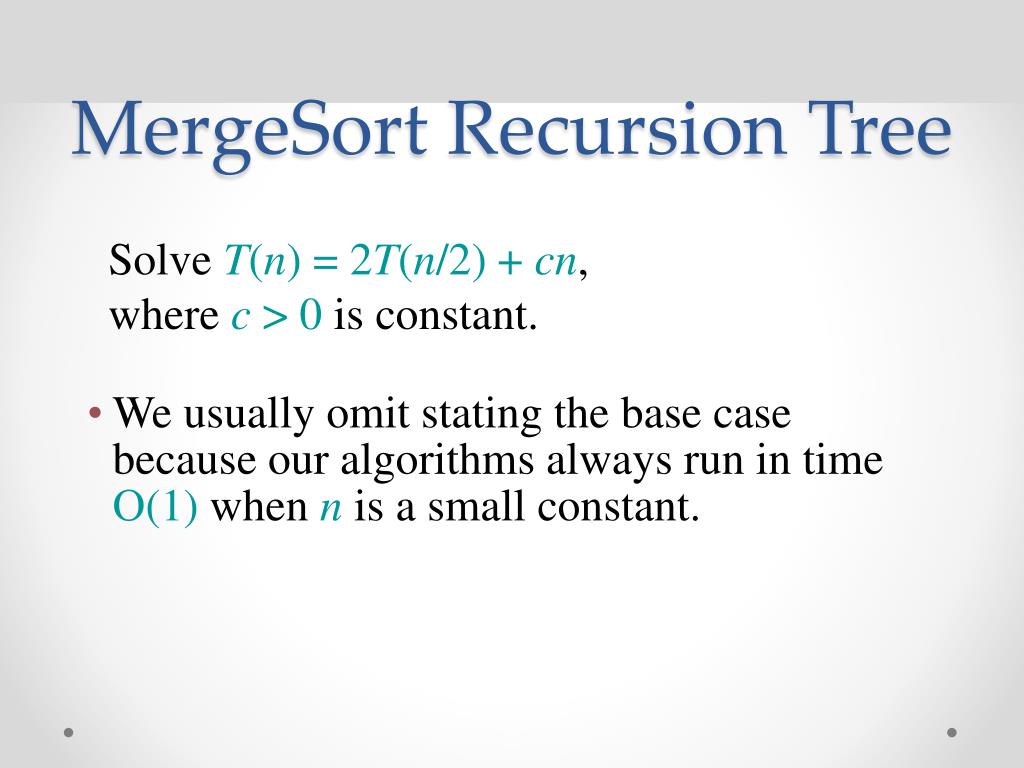 MergeSort Recursion Tree

Solve $T(n) = 2T(n/2) + cn$,
where $c > 0$ is constant.

• We usually omit stating the base case because our algorithms always run in time $O(1)$ when $n$ is a small constant.